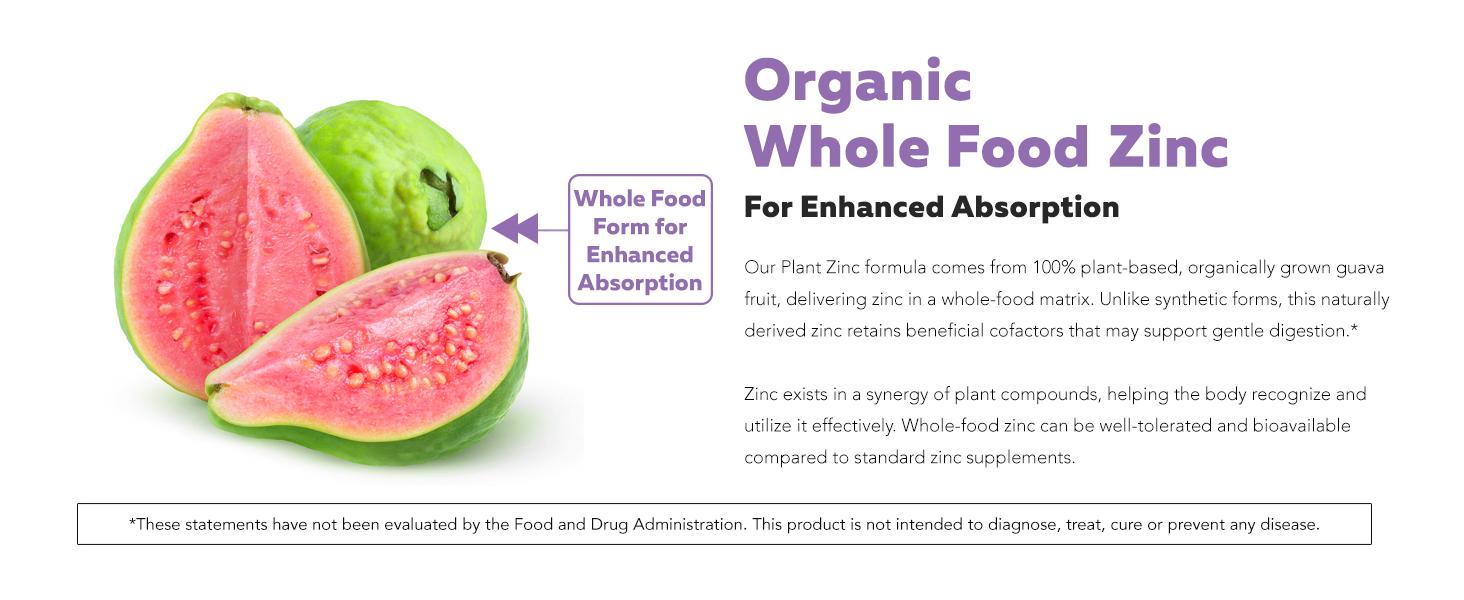 Whole Food Form for Enhanced Absorption

Organic Whole Food Zinc

For Enhanced Absorption

Our Plant Zinc formula comes from 100% plant-based, organically grown guava fruit, delivering zinc in a whole-food matrix. Unlike synthetic forms, this naturally derived zinc retains beneficial cofactors that may support gentle digestion.*

Zinc exists in a synergy of plant compounds, helping the body recognize and utilize it effectively. Whole-food zinc can be well-tolerated and bioavailable compared to standard zinc supplements.

*These statements have not been evaluated by the Food and Drug Administration. This product is not intended to diagnose, treat, cure or prevent any disease.